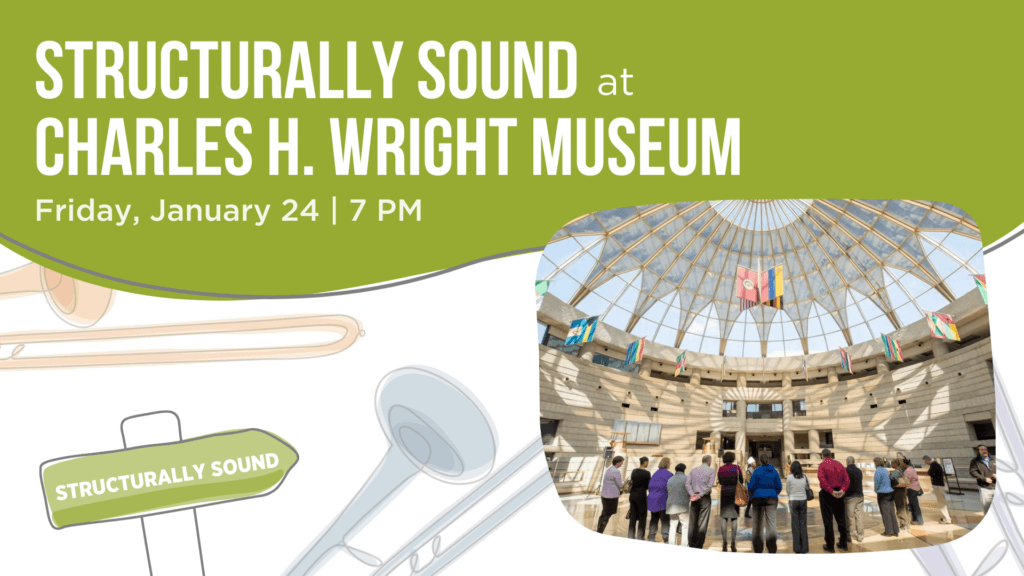 STRUCTURALLY SOUND at CHARLES H. WRIGHT MUSEUM

Friday, January 24 | 7 PM

STRUCTURALLY SOUND